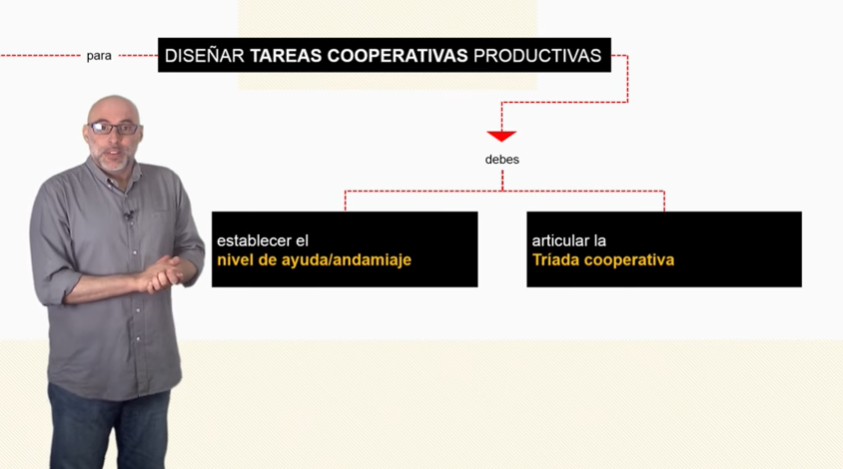 para

DISEÑAR TAREAS COOPERATIVAS PRODUCTIVAS

debes

establecer el
nivel de ayuda/andamiaje

articular la
Tríada cooperativa